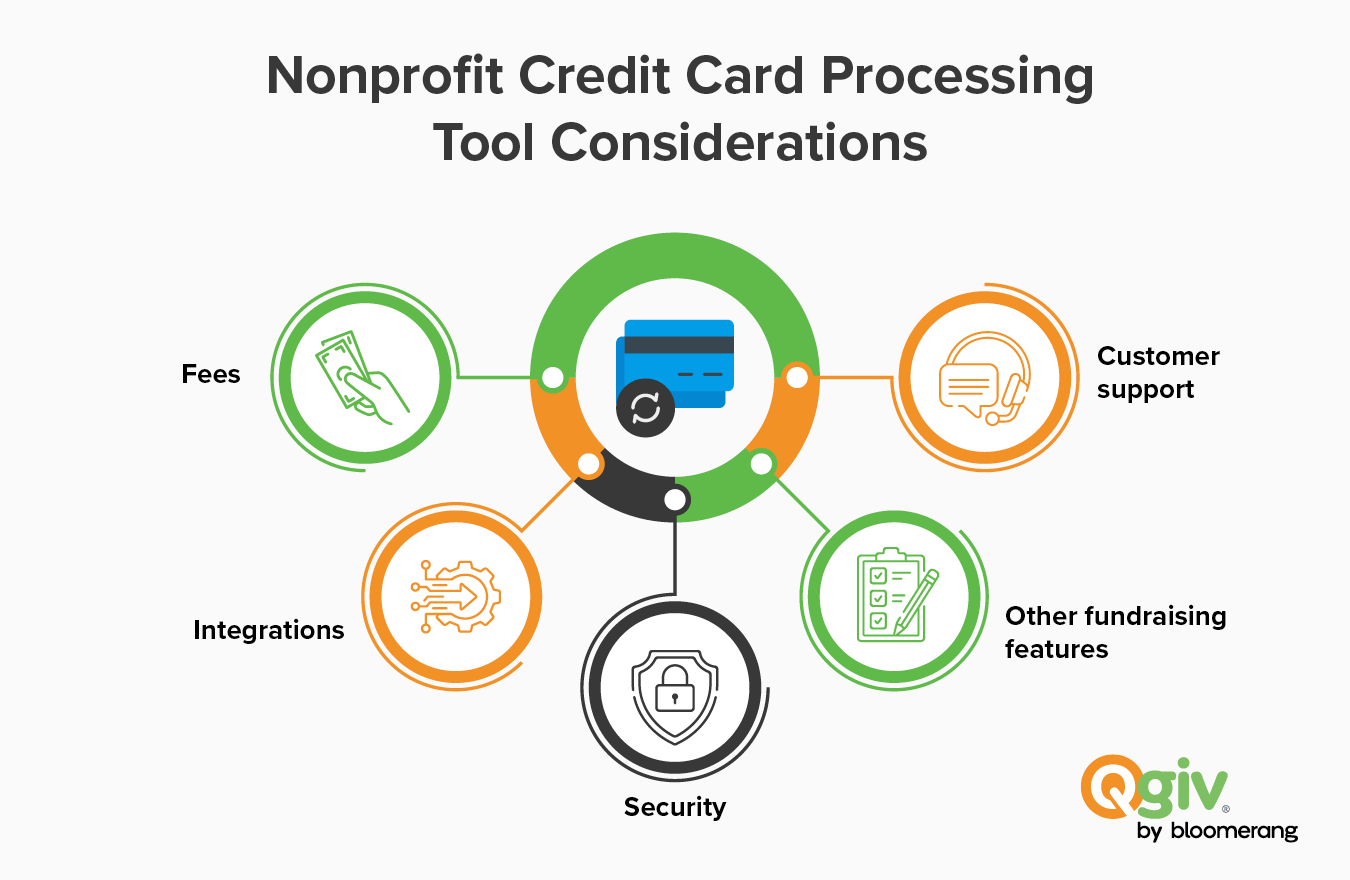 Nonprofit Credit Card Processing Tool Considerations

Fees

Customer support

Integrations

Security

Other fundraising features

Qgiv®
by bloomerang